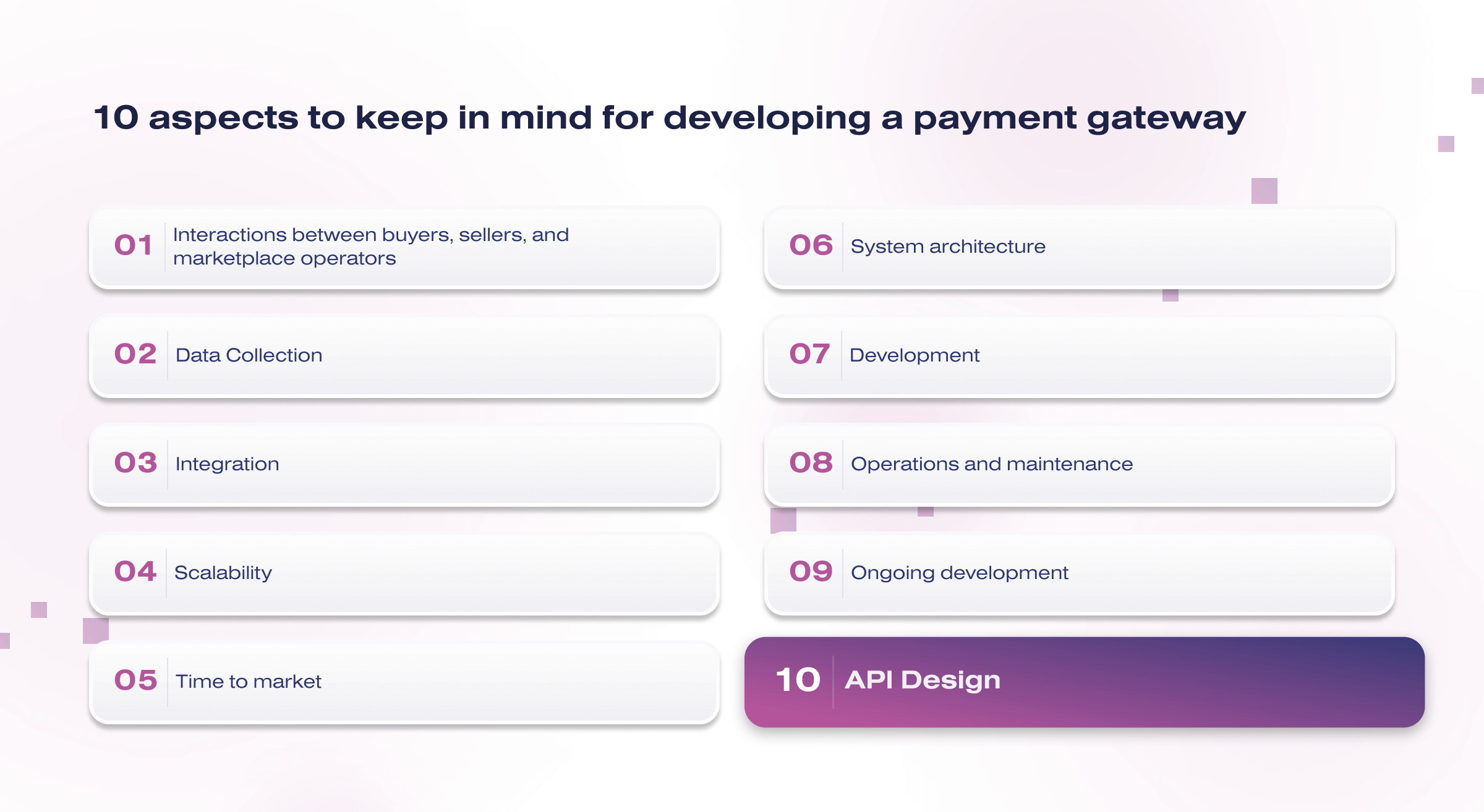 10 aspects to keep in mind for developing a payment gateway

01 Interactions between buyers, sellers, and marketplace operators

02 Data Collection

03 Integration

04 Scalability

05 Time to market

06 System architecture

07 Development

08 Operations and maintenance

09 Ongoing development

10 API Design